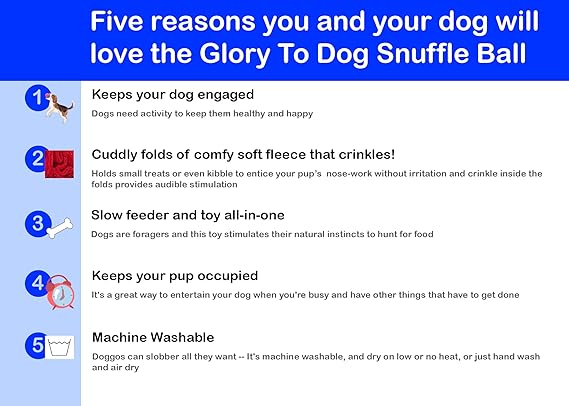 Five reasons you and your dog will love the Glory To Dog Snuffle Ball

1
Keeps your dog engaged
Dogs need activity to keep them healthy and happy

2
Cuddly folds of comfy soft fleece that crinkles!
Holds small treats or even kibble to entice your pup's nose-work without irritation and crinkle inside the folds provides audible stimulation

3
Slow feeder and toy all-in-one
Dogs are foragers and this toy stimulates their natural instincts to hunt for food

4
Keeps your pup occupied
It's a great way to entertain your dog when you're busy and have other things that have to get done

5
Machine Washable
Doggos can slobber all they want -- It's machine washable, and dry on low or no heat, or just hand wash and air dry